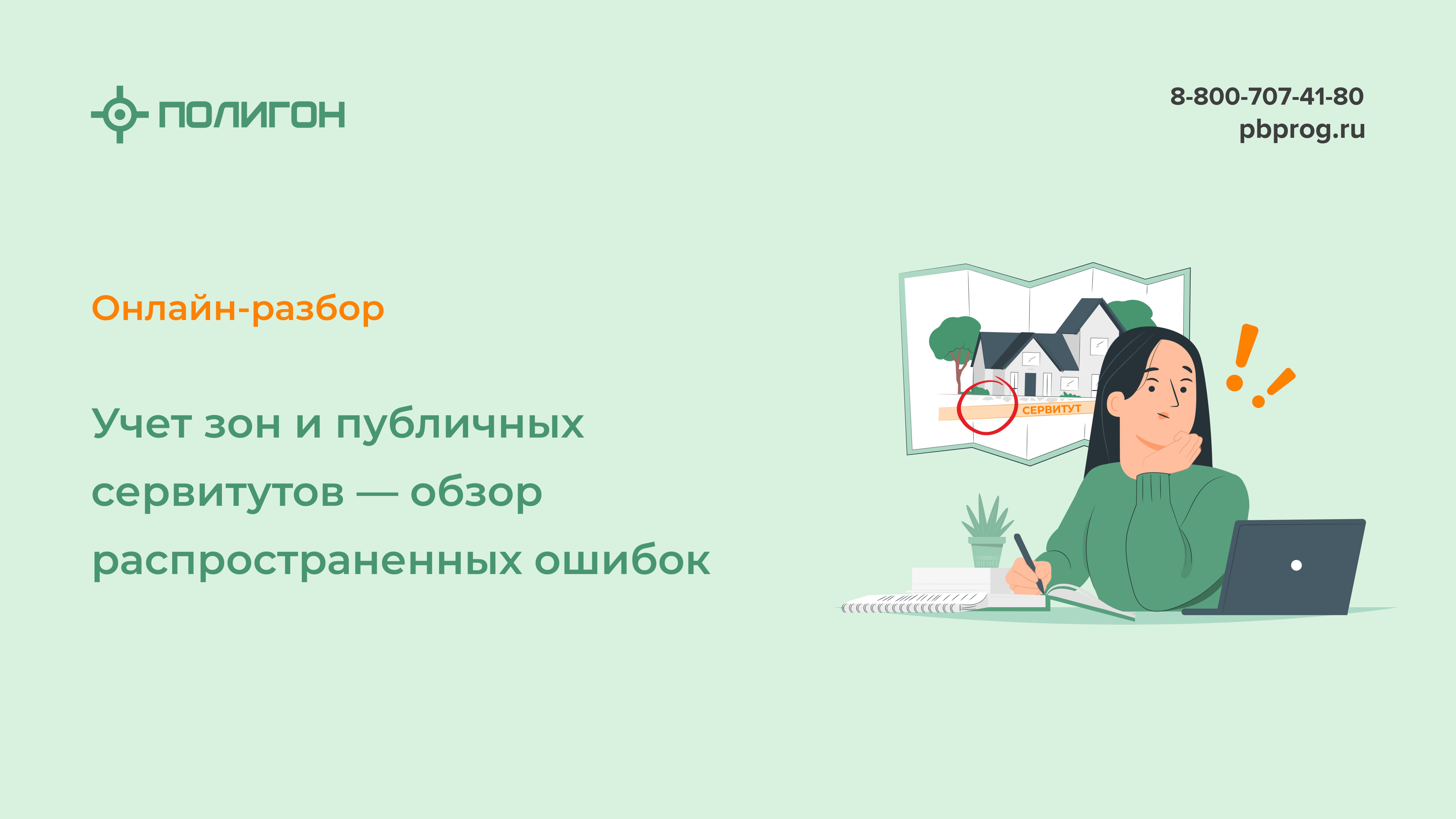 ПОЛИГОН

8-800-707-41-80
pbprog.ru

Онлайн-разбор

Учет зон и публичных сервитутов — обзор распространенных ошибок

СЕРВИТУТ